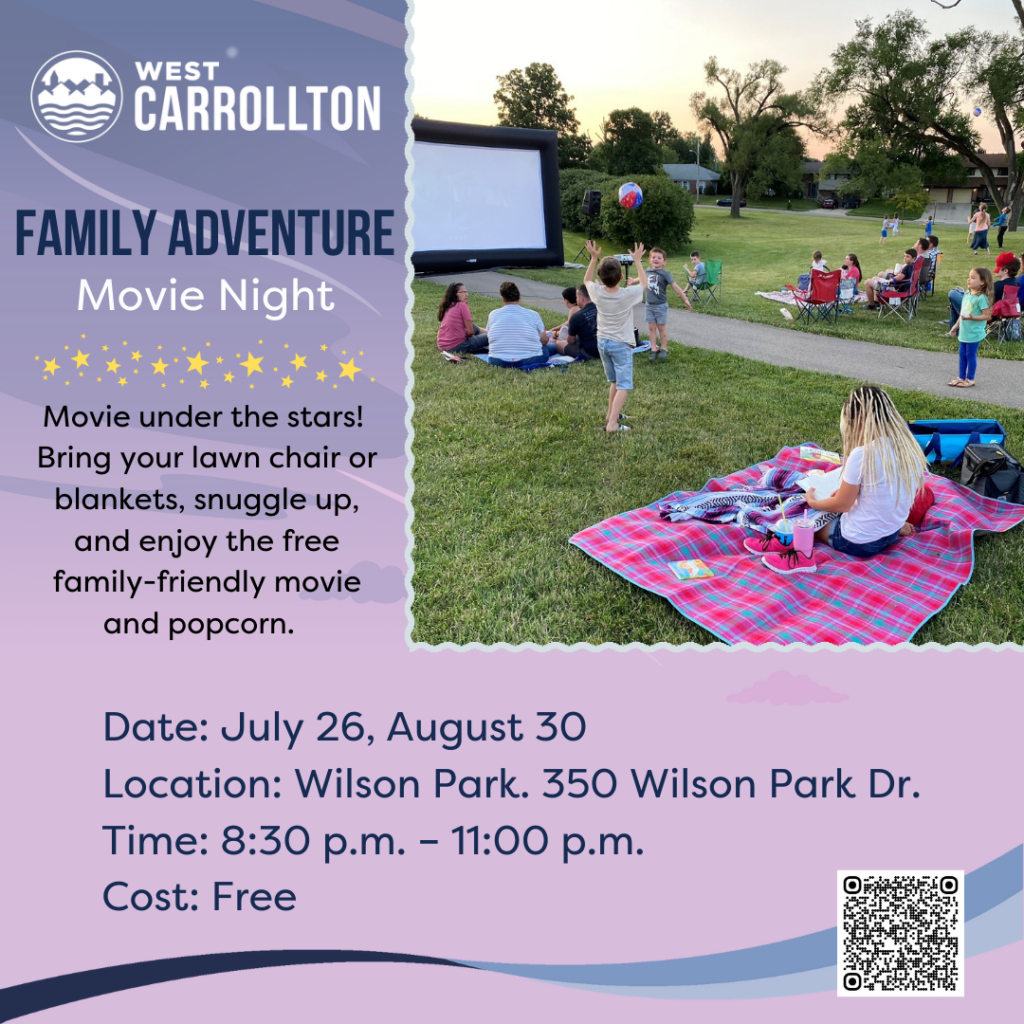 WEST
CARROLLTON

FAMILY ADVENTURE
Movie Night

Movie under the stars! Bring your lawn chair or blankets, snuggle up, and enjoy the free family-friendly movie and popcorn.

Date: July 26, August 30
Location: Wilson Park. 350 Wilson Park Dr.
Time: 8:30 p.m. – 11:00 p.m.
Cost: Free